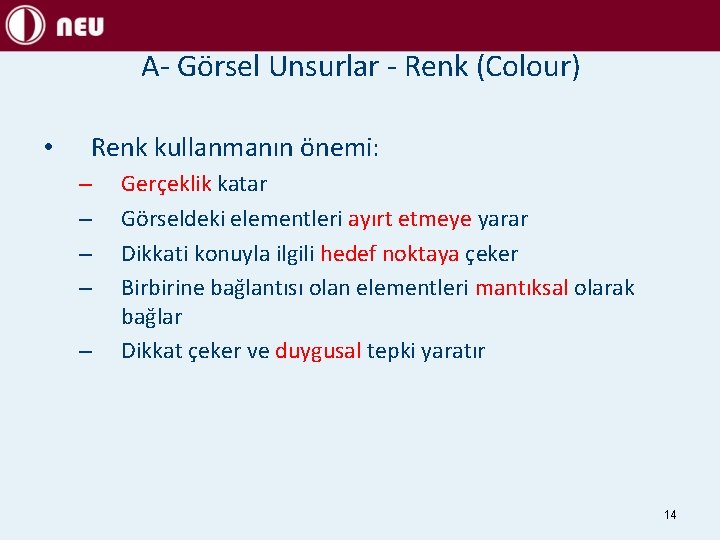 NEU

A- Görsel Unsurlar - Renk (Colour)

• Renk kullanmanın önemi:
– Gerçeklik katar
– Görseldeki elementleri ayırt etmeye yarar
– Dikkati konuyla ilgili hedef noktaya çeker
– Birbirine bağlantısı olan elementleri mantıksal olarak bağlar
– Dikkat çeker ve duygusal tepki yaratır

14